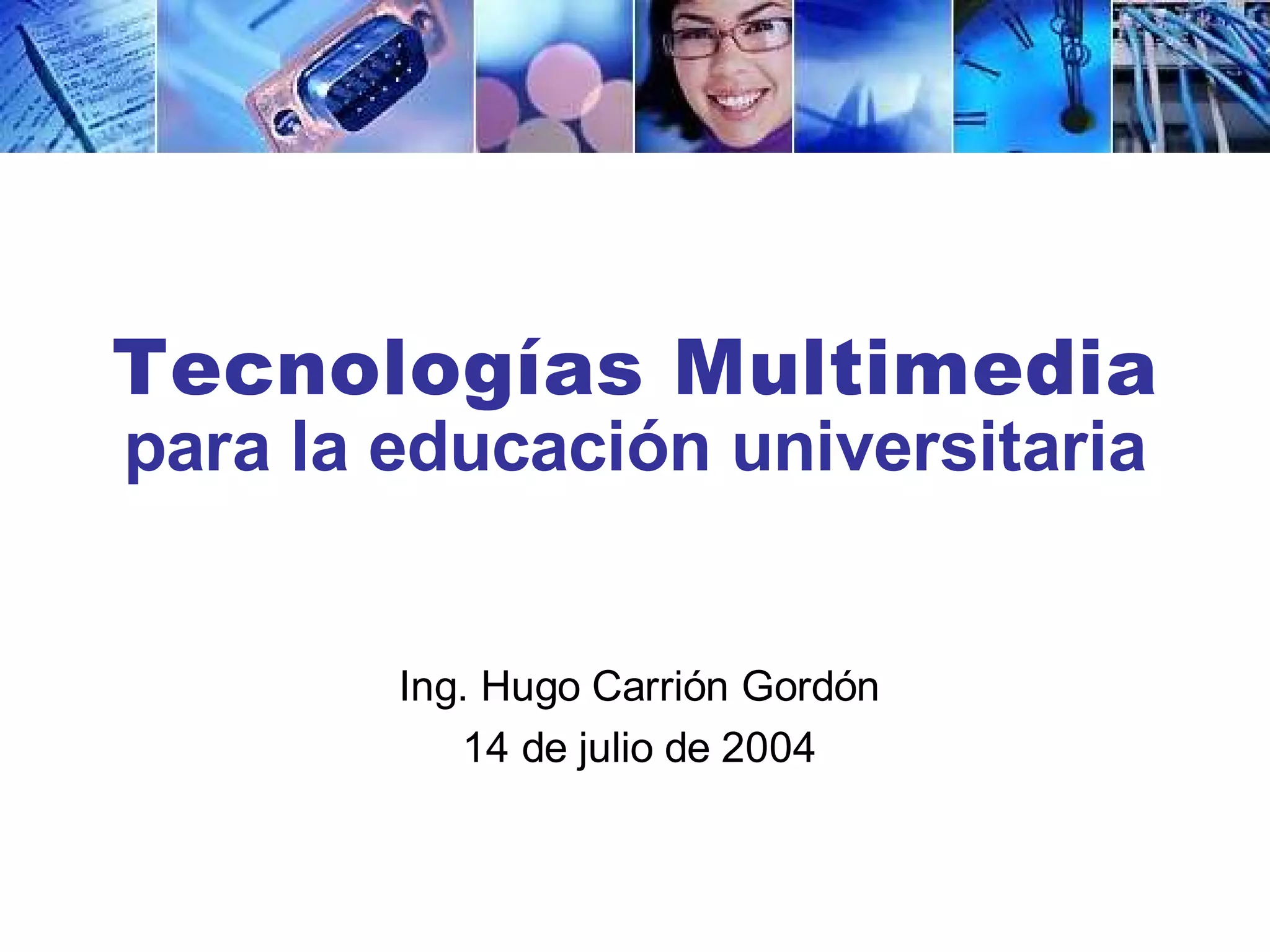 Tecnologías Multimedia
para la educación universitaria

Ing. Hugo Carrión Gordón
14 de julio de 2004